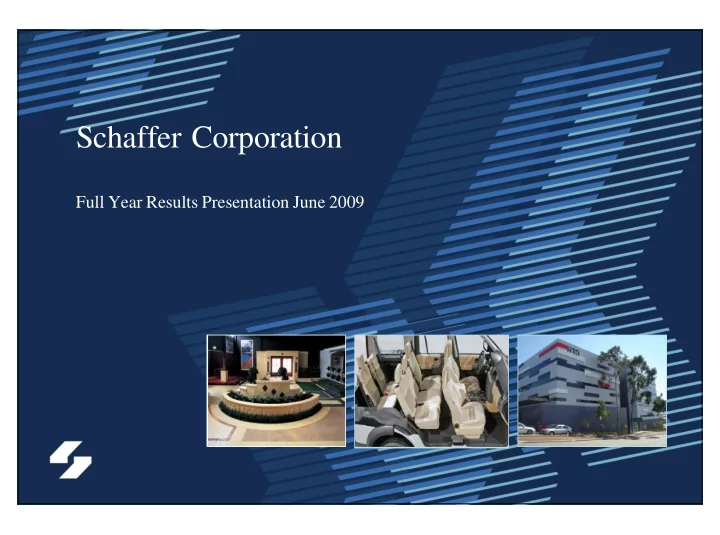 Schaffer Corporation

Full Year Results Presentation June 2009